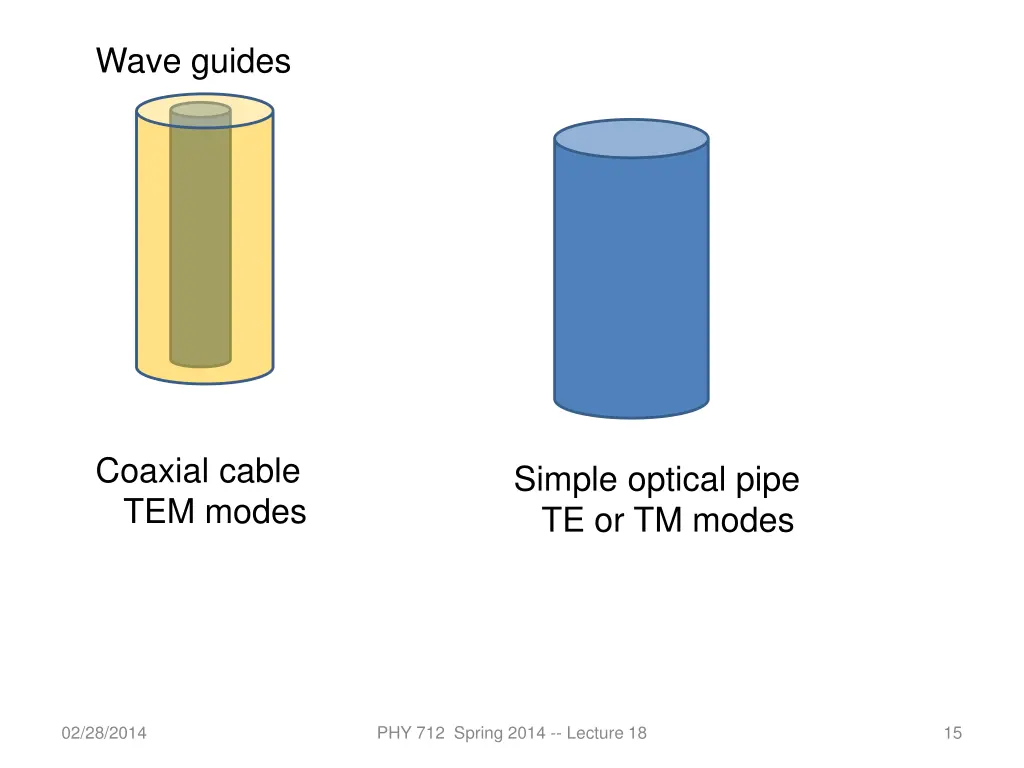 Wave guides

Coaxial cable
TEM modes

Simple optical pipe
TE or TM modes

02/28/2014

PHY 712 Spring 2014 -- Lecture 18

15